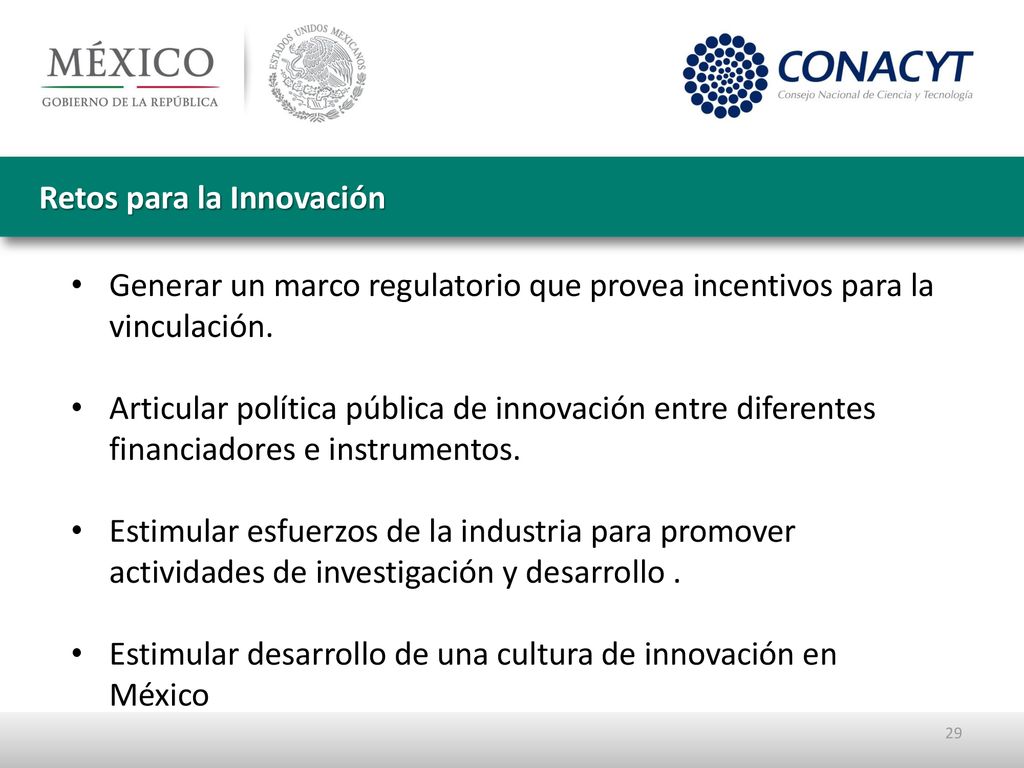 MÉXICO
GOBIERNO DE LA REPÚBLICA

ESTADOS UNIDOS MEXICANOS

CONACYT
Consejo Nacional de Ciencia y Tecnología

Retos para la Innovación

• Generar un marco regulatorio que provea incentivos para la vinculación.

• Articular política pública de innovación entre diferentes financiadores e instrumentos.

• Estimular esfuerzos de la industria para promover actividades de investigación y desarrollo .

• Estimular desarrollo de una cultura de innovación en México

29